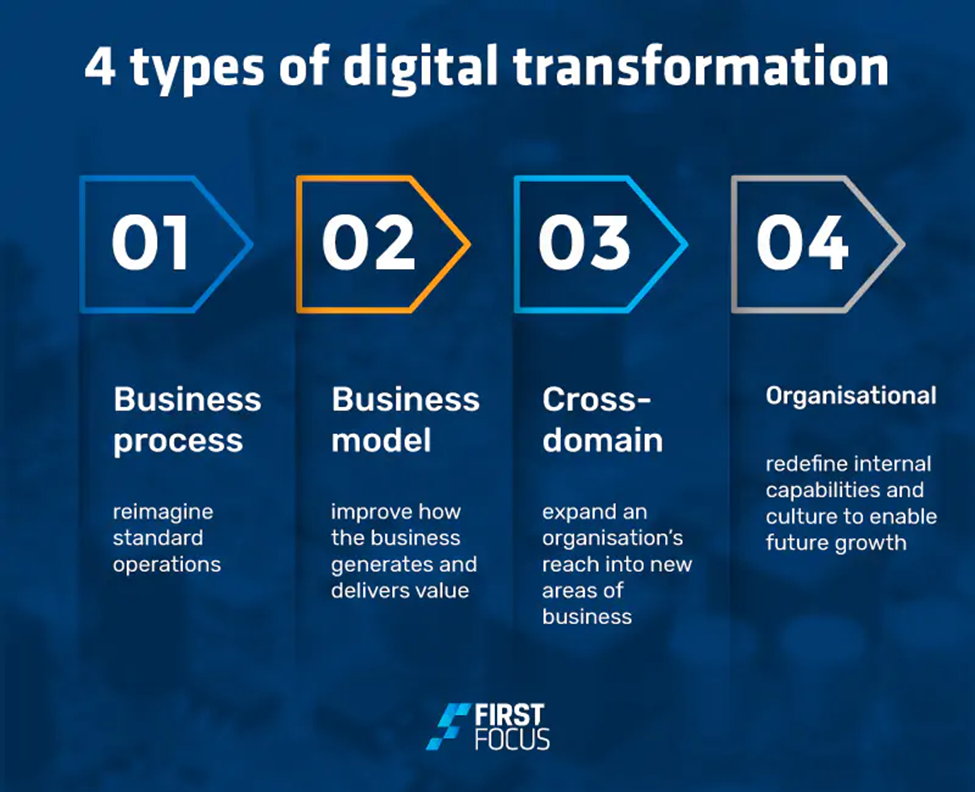 4 types of digital transformation

01

Business process

reimagine standard operations

02

Business model

improve how the business generates and delivers value

03

Cross-domain

expand an organisation's reach into new areas of business

04

Organisational

redefine internal capabilities and culture to enable future growth

FIRST FOCUS